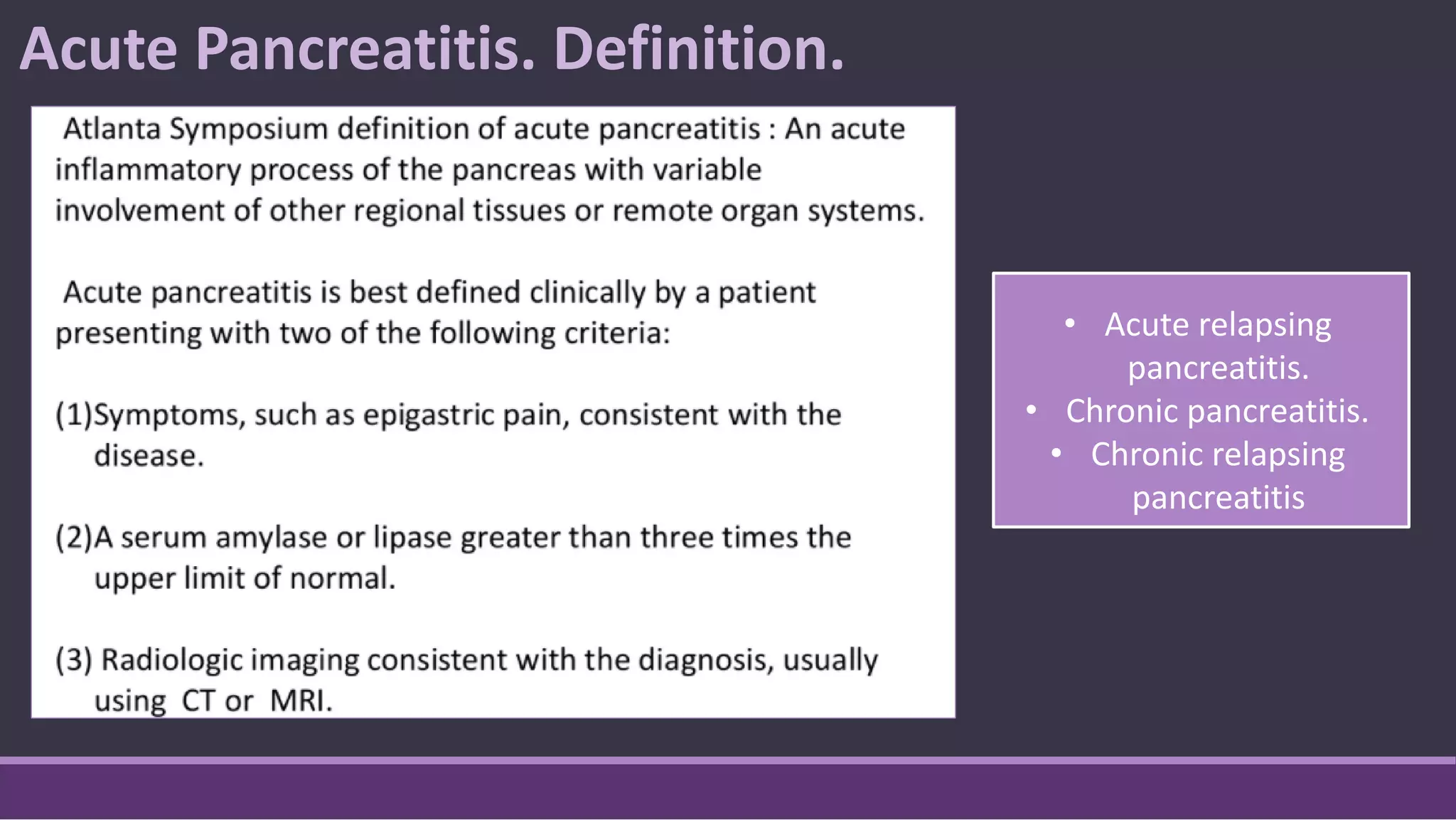 Acute Pancreatitis. Definition.

Atlanta Symposium definition of acute pancreatitis : An acute inflammatory process of the pancreas with variable involvement of other regional tissues or remote organ systems.

Acute pancreatitis is best defined clinically by a patient presenting with two of the following criteria:

(1)Symptoms, such as epigastric pain, consistent with the disease.

(2)A serum amylase or lipase greater than three times the upper limit of normal.

(3) Radiologic imaging consistent with the diagnosis, usually using CT or MRI.

• Acute relapsing pancreatitis.
• Chronic pancreatitis.
• Chronic relapsing pancreatitis